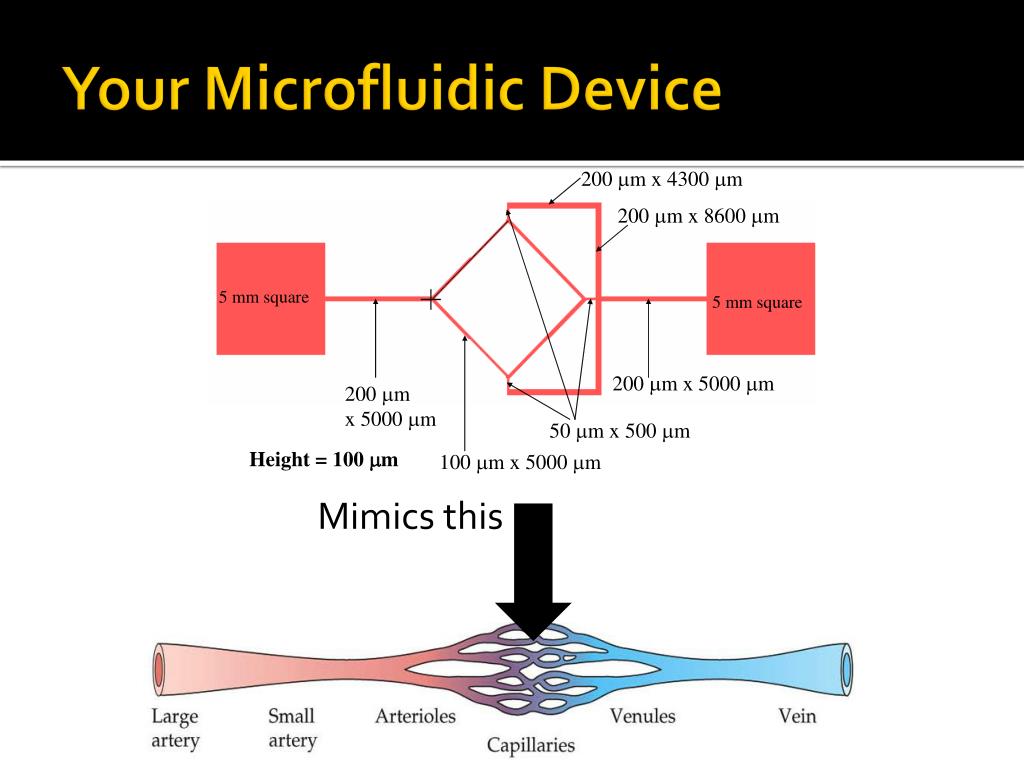 Your Microfluidic Device

200 µm x 4300 µm

200 µm x 8600 µm

5 mm square

5 mm square

200 µm x 5000 µm

200 µm x 5000 µm

50 µm x 500 µm

Height = 100 µm

100 µm x 5000 µm

Mimics this

Large artery

Small artery

Arterioles

Capillaries

Venules

Vein